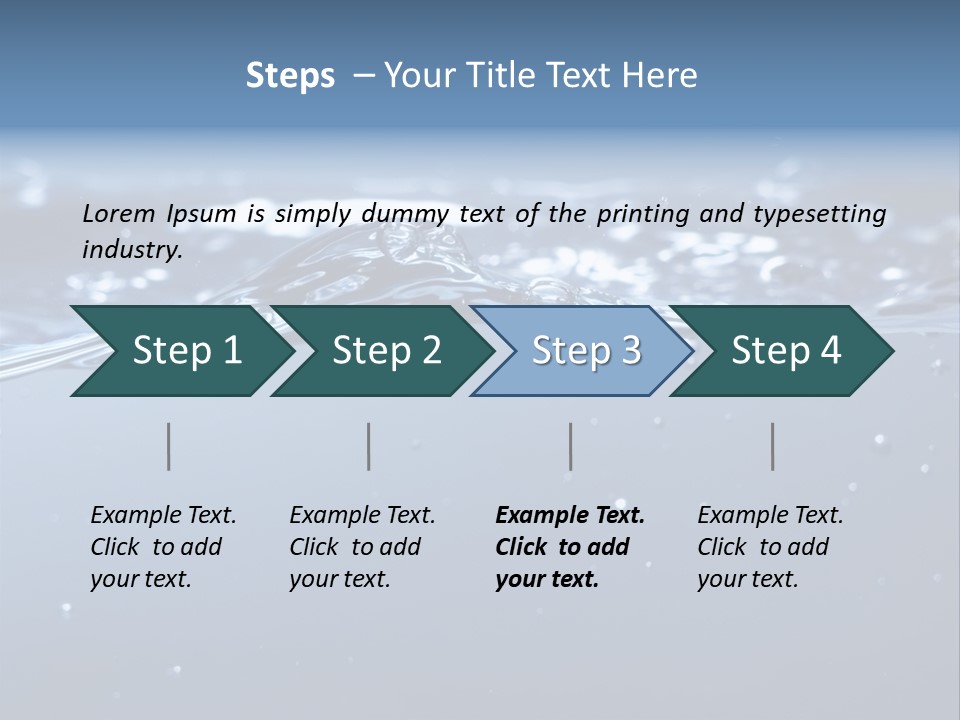 Steps – Your Title Text Here

Lorem Ipsum is simply dummy text of the printing and typesetting industry.

Step 1

Step 2

Step 3

Step 4

Example Text. Click to add your text.

Example Text. Click to add your text.

Example Text. Click to add your text.

Example Text. Click to add your text.